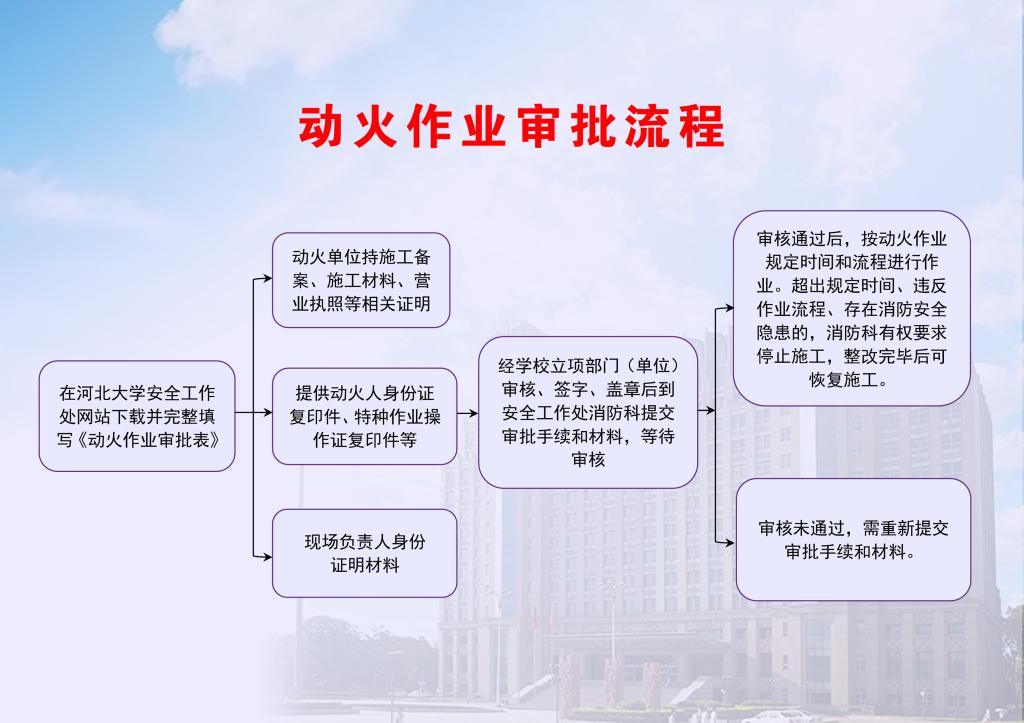 动火作业审批流程

在河北大学安全工作处网站下载并完整填写《动火作业审批表》

动火单位持施工备案、施工材料、营业执照等相关证明

提供动火人身份证复印件、特种作业操作证复印件等

现场负责人身份证明材料

经学校立项部门（单位）审核、签字、盖章后到安全工作处消防科提交审批手续和材料，等待审核

审核通过后，按动火作业规定时间和流程进行作业。超出规定时间、违反作业流程、存在消防安全隐患的，消防科有权要求停止施工，整改完毕后可恢复施工。

审核未通过，需重新提交审批手续和材料。